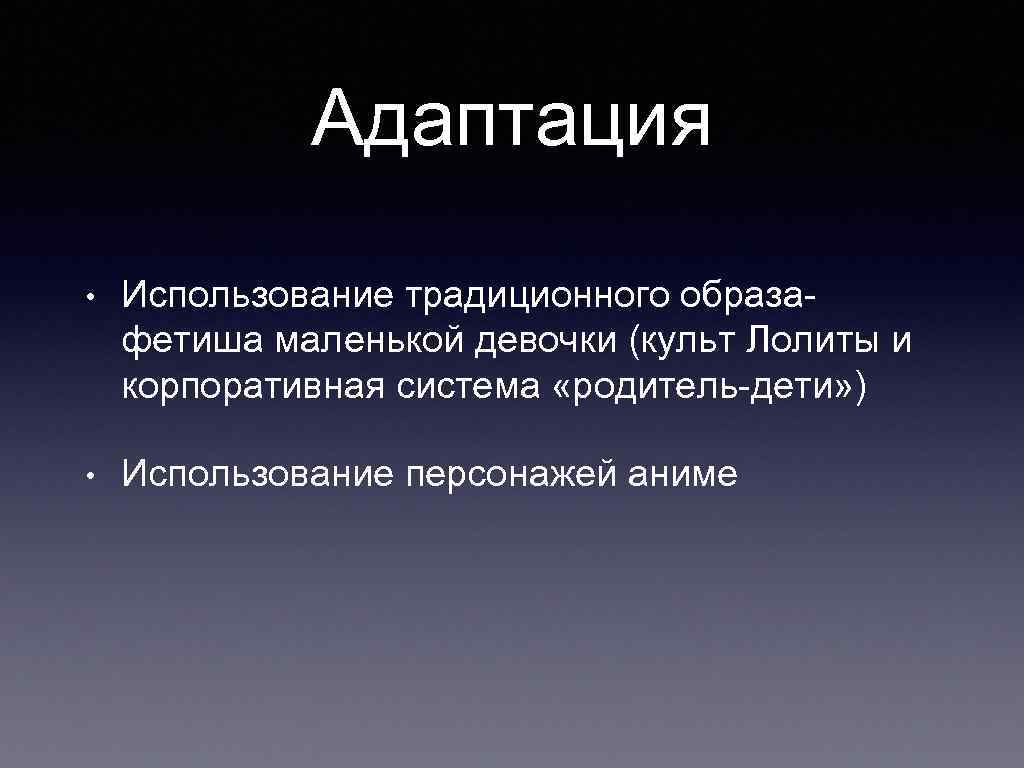 Адаптация

• Использование традиционного образа-фетиша маленькой девочки (культ Лолиты и корпоративная система «родитель-дети»)

• Использование персонажей аниме